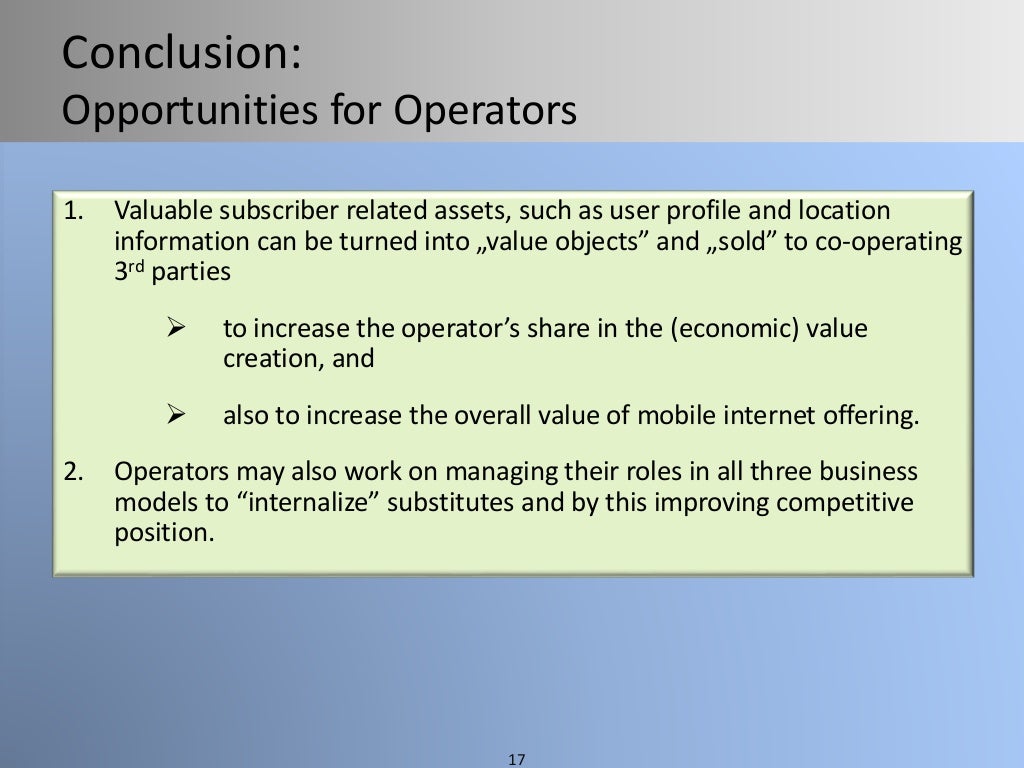 Conclusion:
Opportunities for Operators

1. Valuable subscriber related assets, such as user profile and location information can be turned into „value objects” and „sold” to co-operating 3$^{rd}$ parties

➢ to increase the operator’s share in the (economic) value creation, and

➢ also to increase the overall value of mobile internet offering.

2. Operators may also work on managing their roles in all three business models to “internalize” substitutes and by this improving competitive position.

17